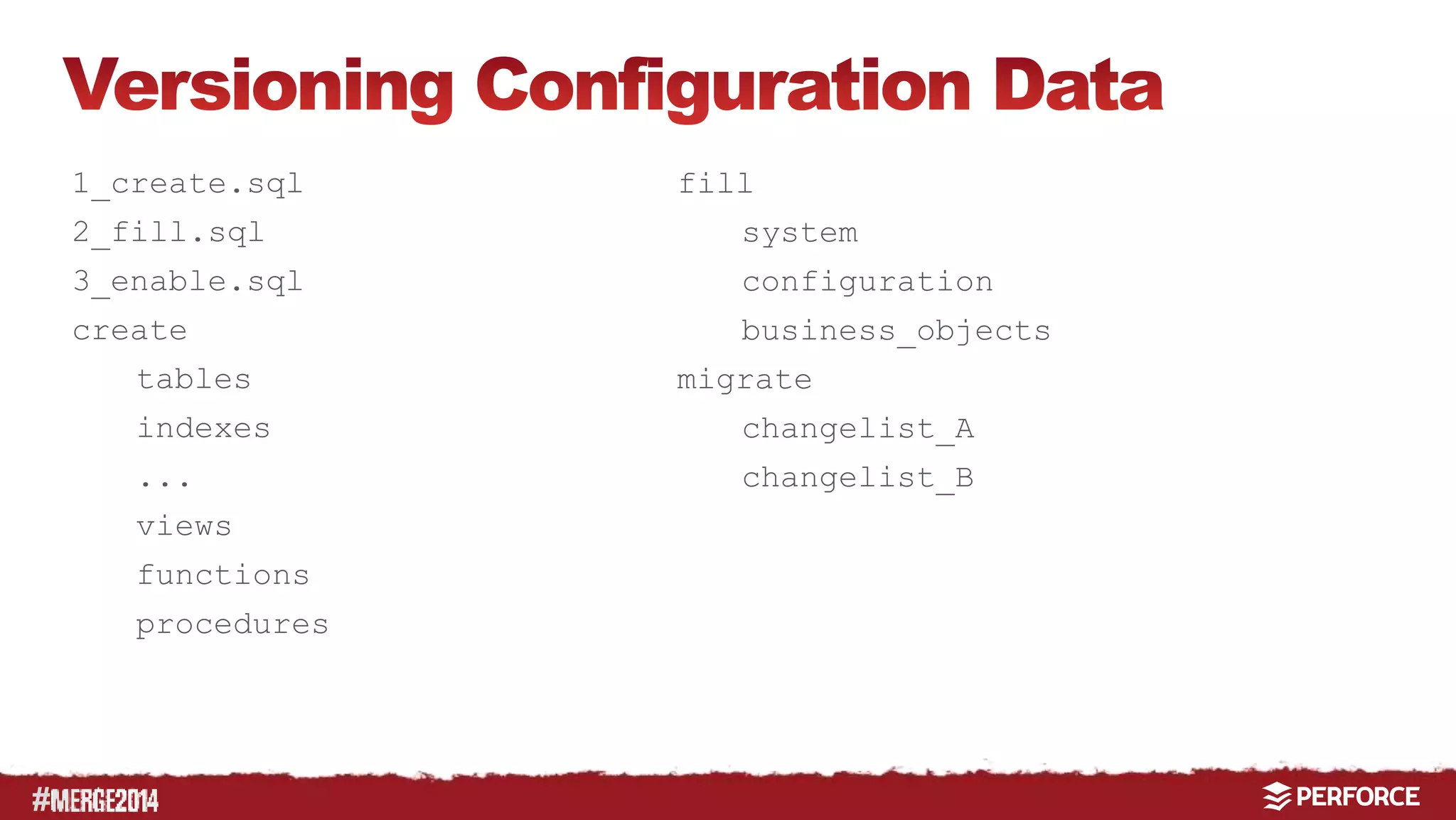 Versioning Configuration Data

1_create.sql
2_fill.sql
3_enable.sql
create
tables
indexes
...
views
functions
procedures

fill
system
configuration
business_objects
migrate
changelist_A
changelist_B

#MERGE2014

PERFORCE